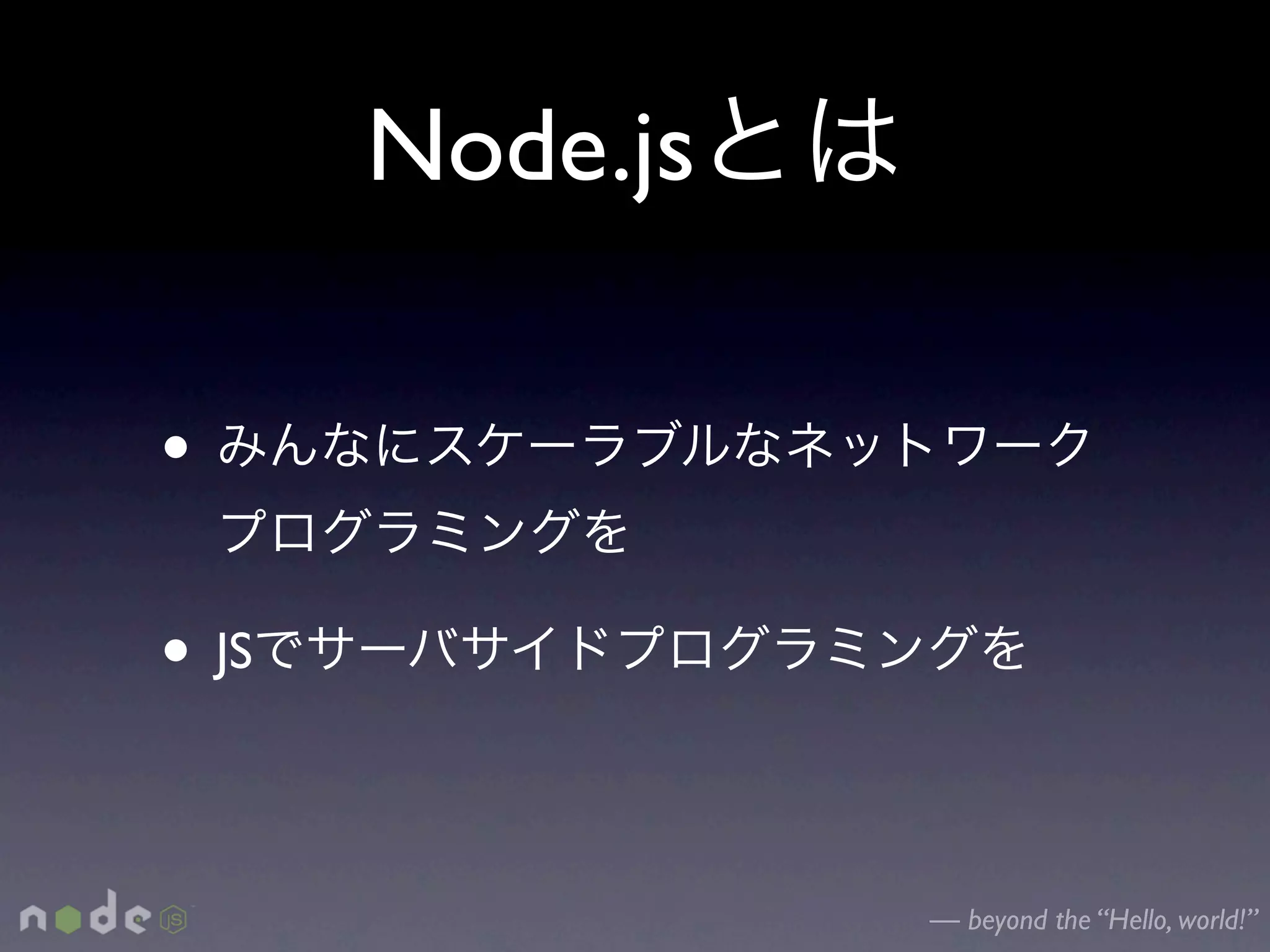 Node.jsとは

• みんなにスケーラブルなネットワークプログラミングを

• JSでサーバサイドプログラミングを

node JS

— beyond the “Hello, world!”